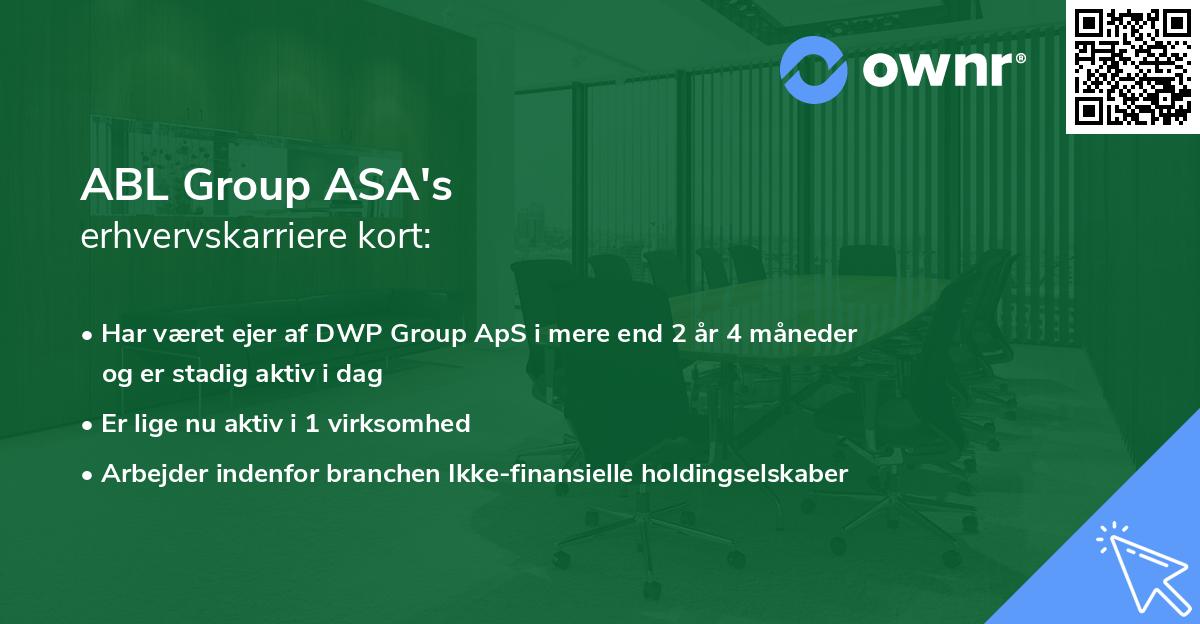 ownr®

ABL Group ASA's
erhvervskarriere kort:

• Har været ejer af DWP Group ApS i mere end 2 år 4 måneder og er stadig aktiv i dag
• Er lige nu aktiv i 1 virksomhed
• Arbejder indenfor branchen Ikke-finansielle holdingselskaber